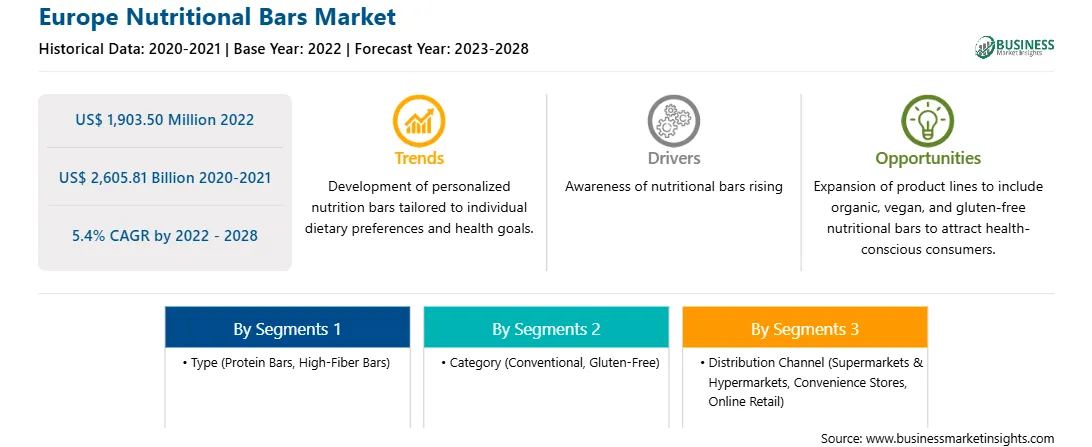 Europe Nutritional Bars Market

Historical Data: 2020-2021 | Base Year: 2022 | Forecast Year: 2023-2028

BUSINESS Market Insights

US$ 1,903.50 Million 2022

US$ 2,605.81 Billion 2020-2021

5.4% CAGR by 2022 - 2028

Trends

Development of personalized nutrition bars tailored to individual dietary preferences and health goals.

Drivers

Awareness of nutritional bars rising

Opportunities

Expansion of product lines to include organic, vegan, and gluten-free nutritional bars to attract health-conscious consumers.

By Segments 1

• Type (Protein Bars, High-Fiber Bars)

By Segments 2

• Category (Conventional, Gluten-Free)

By Segments 3

• Distribution Channel (Supermarkets & Hypermarkets, Convenience Stores, Online Retail)

Source: www.businessmarketinsights.com